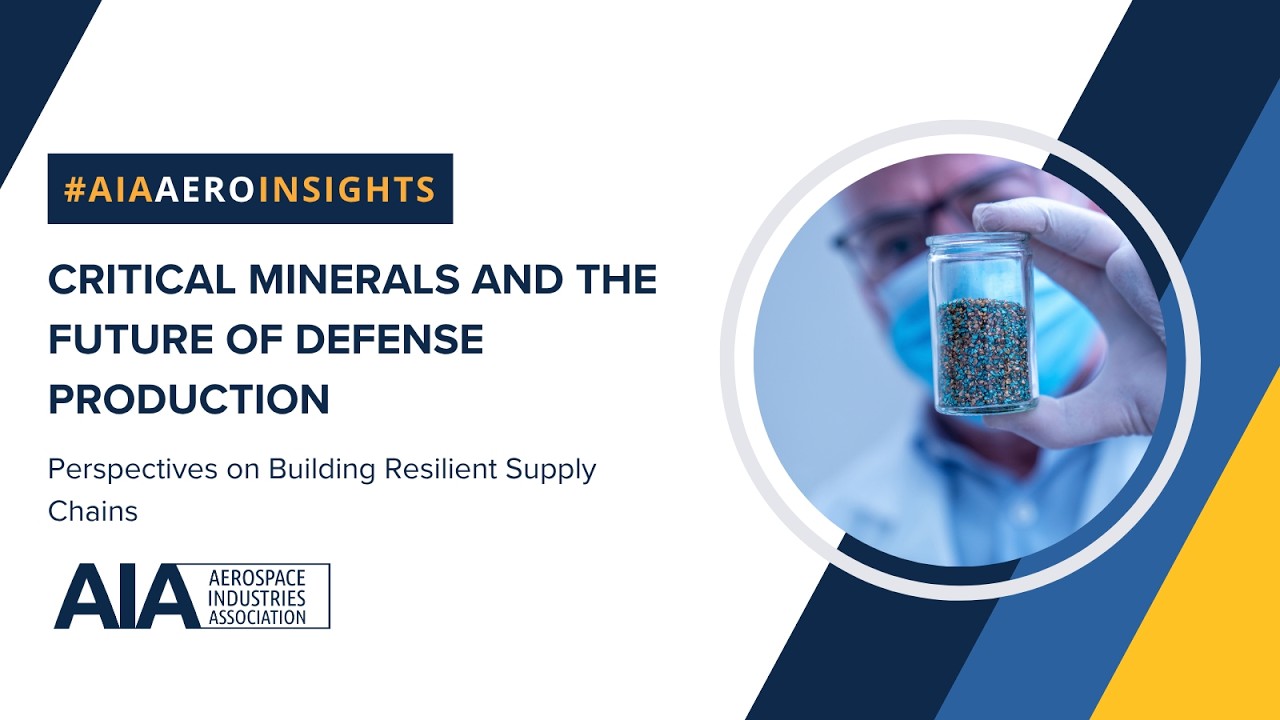 #AIAAEROINSIGHTS

CRITICAL MINERALS AND THE FUTURE OF DEFENSE PRODUCTION

Perspectives on Building Resilient Supply Chains

AIA AEROSPACE INDUSTRIES ASSOCIATION